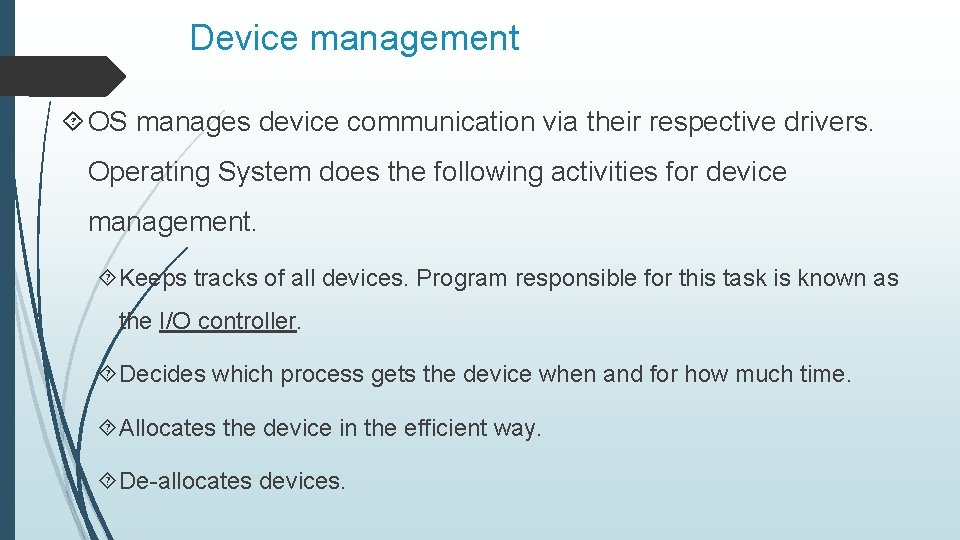 Device management

OS manages device communication via their respective drivers. Operating System does the following activities for device management.

Keeps tracks of all devices. Program responsible for this task is known as the I/O controller.

Decides which process gets the device when and for how much time.

Allocates the device in the efficient way.

De-allocates devices.